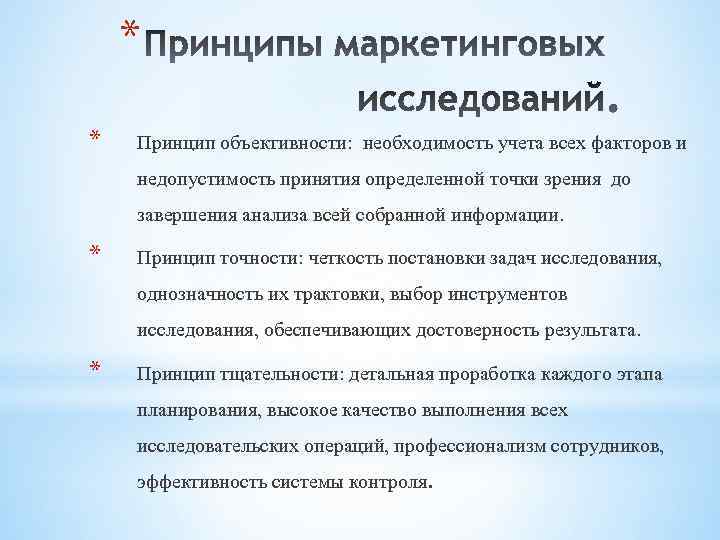 * Принципы маркетинговых исследований.

* Принцип объективности: необходимость учета всех факторов и недопустимость принятия определенной точки зрения до завершения анализа всей собранной информации.

* Принцип точности: четкость постановки задач исследования, однозначность их трактовки, выбор инструментов исследования, обеспечивающих достоверность результата.

* Принцип тщательности: детальная проработка каждого этапа планирования, высокое качество выполнения всех исследовательских операций, профессионализм сотрудников, эффективность системы контроля.